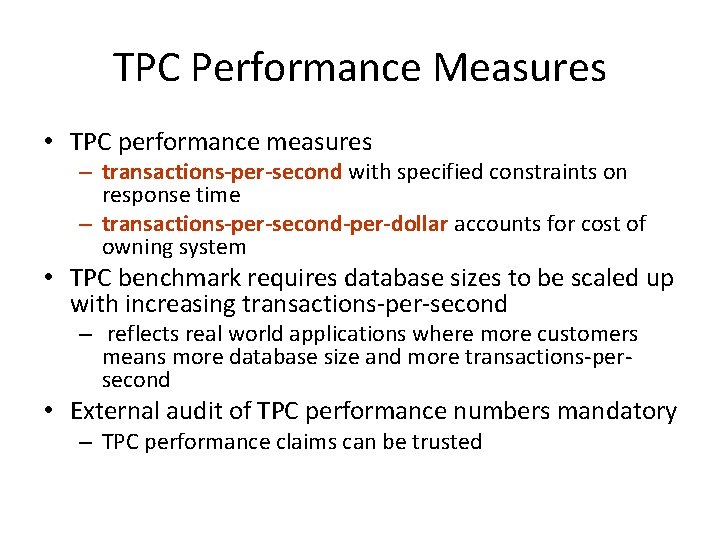 TPC Performance Measures

• TPC performance measures
– transactions-per-second with specified constraints on response time
– transactions-per-second-per-dollar accounts for cost of owning system

• TPC benchmark requires database sizes to be scaled up with increasing transactions-per-second
– reflects real world applications where more customers means more database size and more transactions-per-second

• External audit of TPC performance numbers mandatory
– TPC performance claims can be trusted